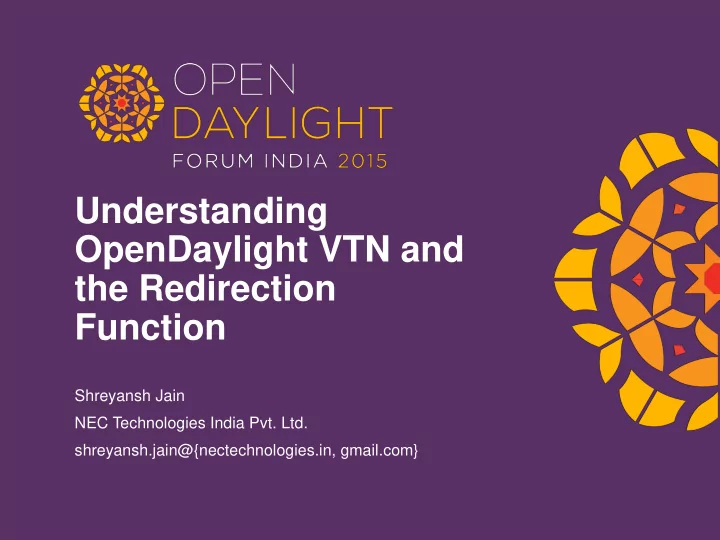 OPEN
DAYLIGHT
FORUM INDIA 2015

Understanding OpenDaylight VTN and the Redirection Function

Shreyansh Jain

NEC Technologies India Pvt. Ltd.

shreyansh.jain@{nectechnologies.in, gmail.com}